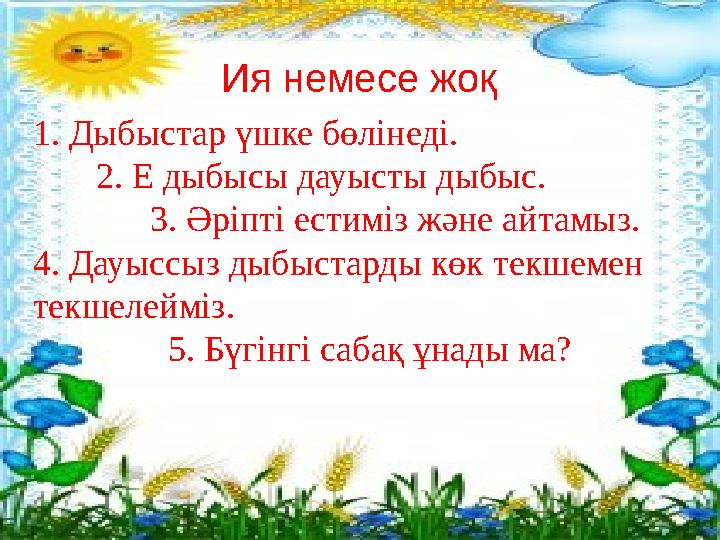 Ия немесе жоқ

1. Дыбыстар үшке бөлінеді.

2. Е дыбысы дауысты дыбыс.

3. Әріпті естиміз және айтамыз.

4. Дауыссыз дыбыстарды көк текшемен текшелейміз.

5. Бүгінгі сабақ ұнады ма?